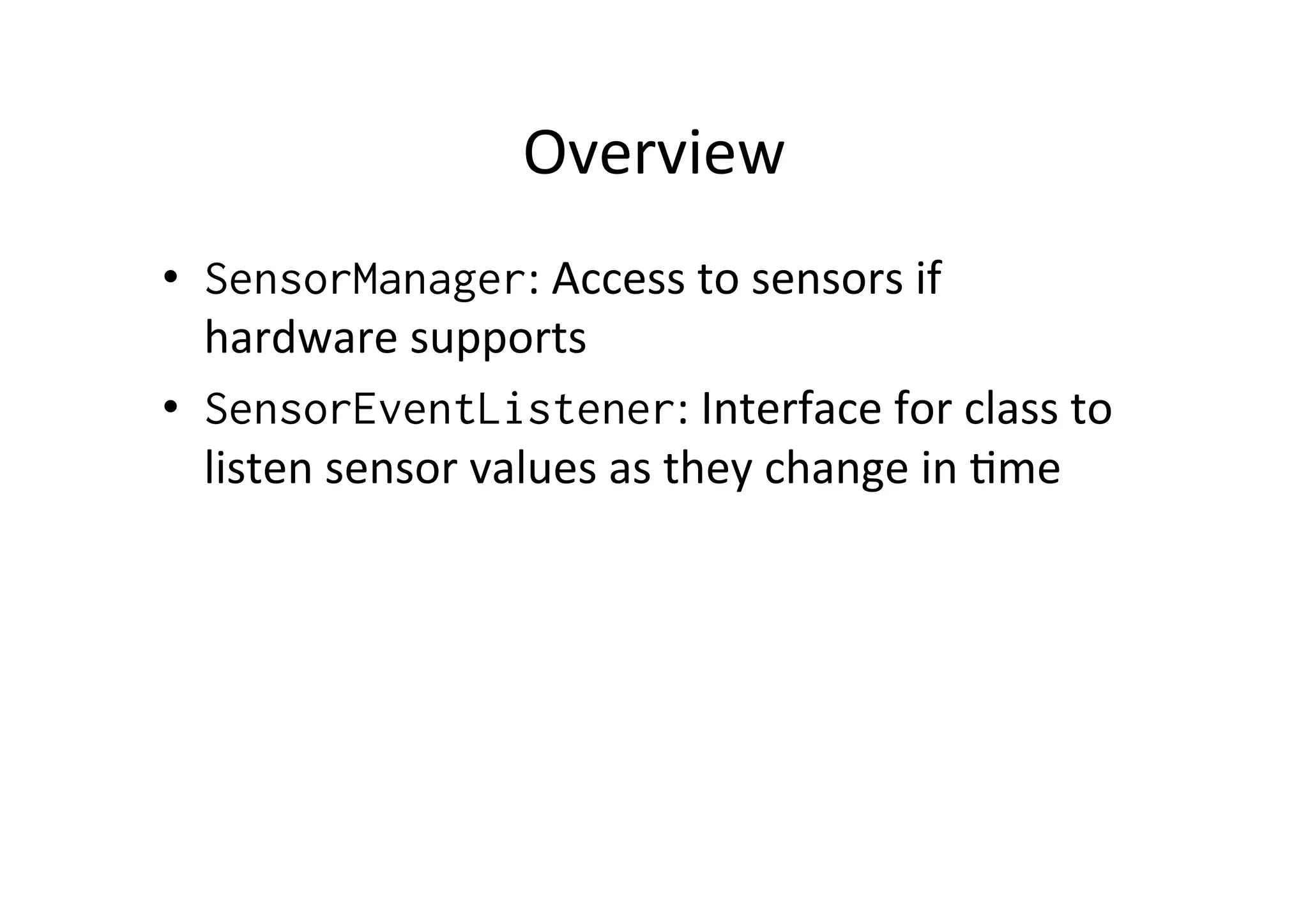 Overview

• SensorManager: Access to sensors if hardware supports
• SensorEventListener: Interface for class to listen sensor values as they change in time